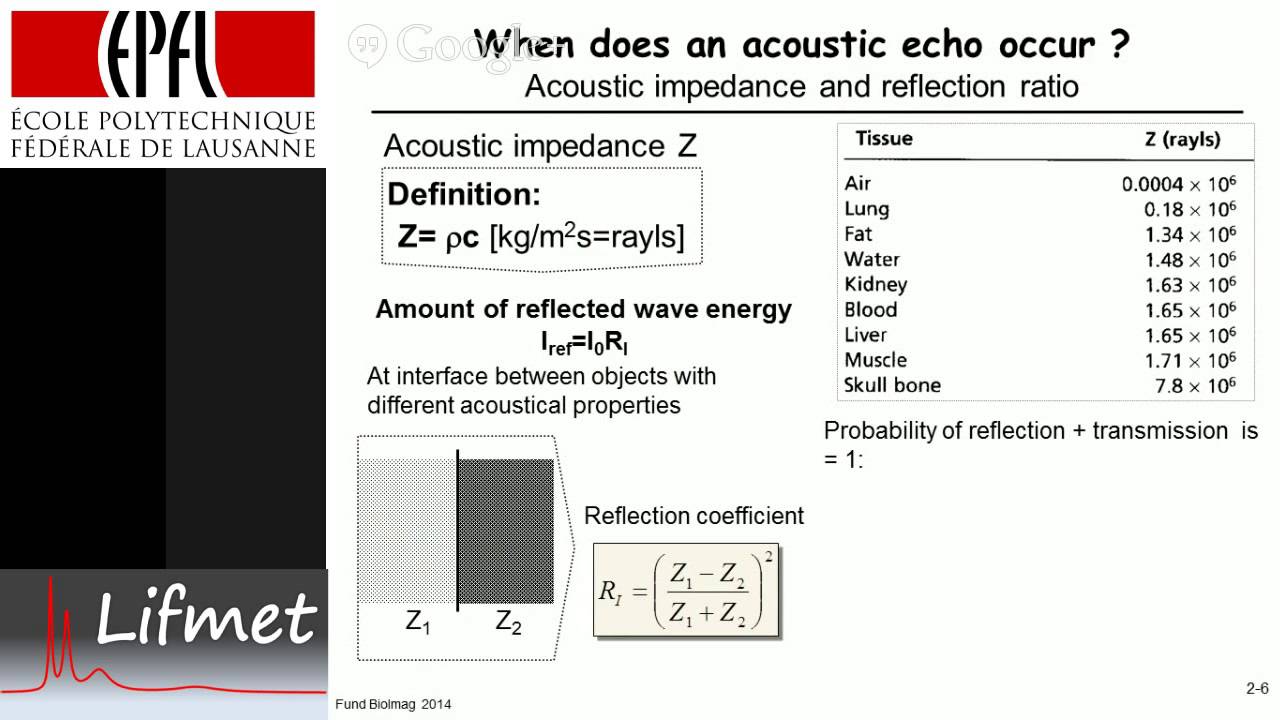 EPFL
ÉCOLE POLYTECHNIQUE FÉDÉRALE DE LAUSANNE

Google

When does an acoustic echo occur ?
Acoustic impedance and reflection ratio

Acoustic impedance Z

Definition:
Z= $\rho$c [kg/m$^2$s=rayls]

Amount of reflected wave energy
$I_{ref}=I_0R_I$

At interface between objects with different acoustical properties

$Z_1$ $Z_2$

Reflection coefficient

$R_I = \left(\frac{Z_1 - Z_2}{Z_1 + Z_2}\right)^2$

| Tissue | Z (rayls) |
|---|---|
| Air | $0.0004 \times 10^6$ |
| Lung | $0.18 \times 10^6$ |
| Fat | $1.34 \times 10^6$ |
| Water | $1.48 \times 10^6$ |
| Kidney | $1.63 \times 10^6$ |
| Blood | $1.65 \times 10^6$ |
| Liver | $1.65 \times 10^6$ |
| Muscle | $1.71 \times 10^6$ |
| Skull bone | $7.8 \times 10^6$ |

Probability of reflection + transmission is = 1:

Lifmet

Fund BioImag 2014

2-6